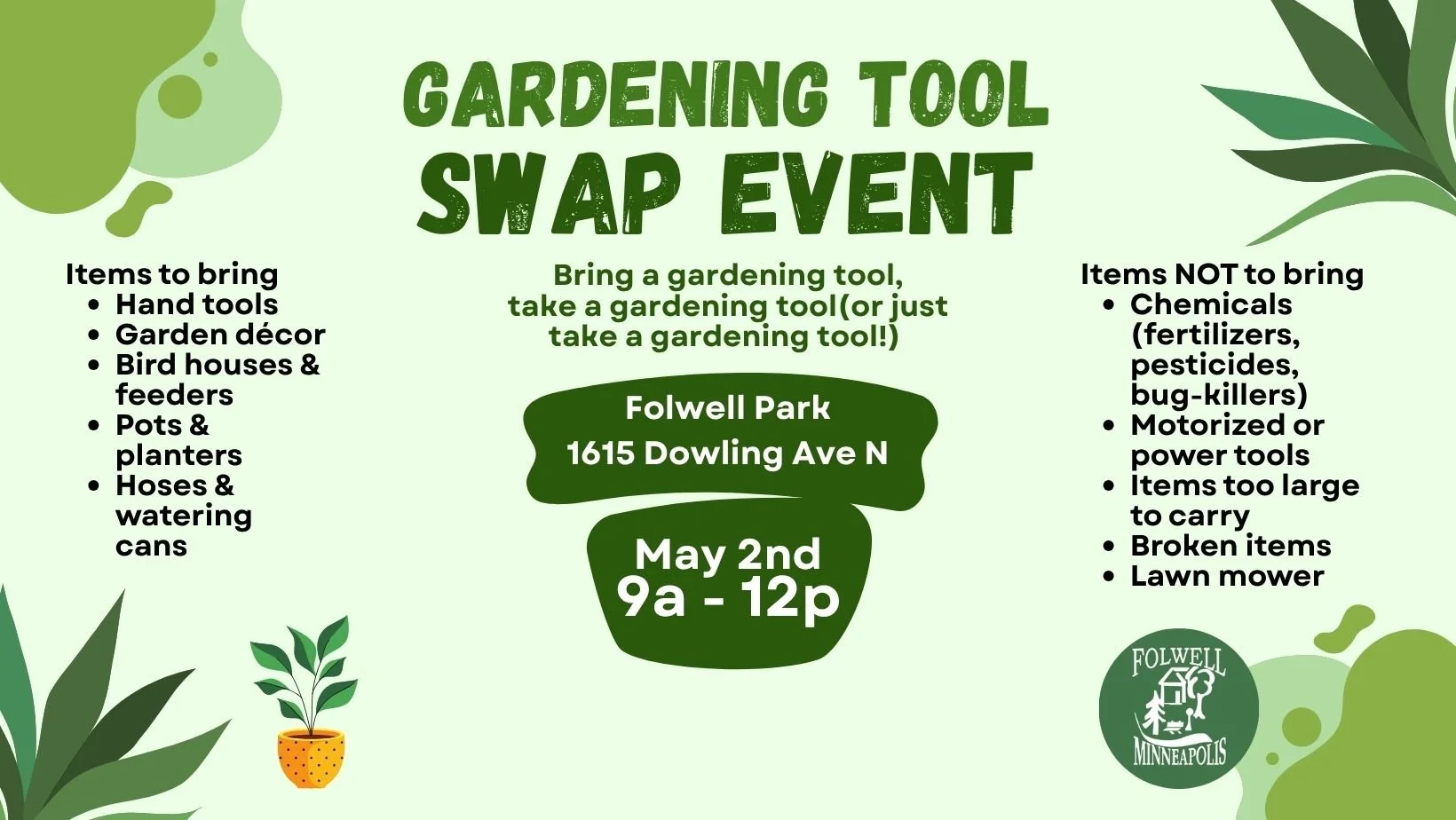 GARDENING TOOL
SWAP EVENT

Items to bring
- Hand tools
- Garden décor
- Bird houses & feeders
- Pots & planters
- Hoses & watering cans

Bring a gardening tool, take a gardening tool(or just take a gardening tool!)

Folwell Park
1615 Dowling Ave N

May 2nd
9a - 12p

Items NOT to bring
- Chemicals (fertilizers, pesticides, bug-killers)
- Motorized or power tools
- Items too large to carry
- Broken items
- Lawn mower

FOLWELL
MINNEAPOLIS